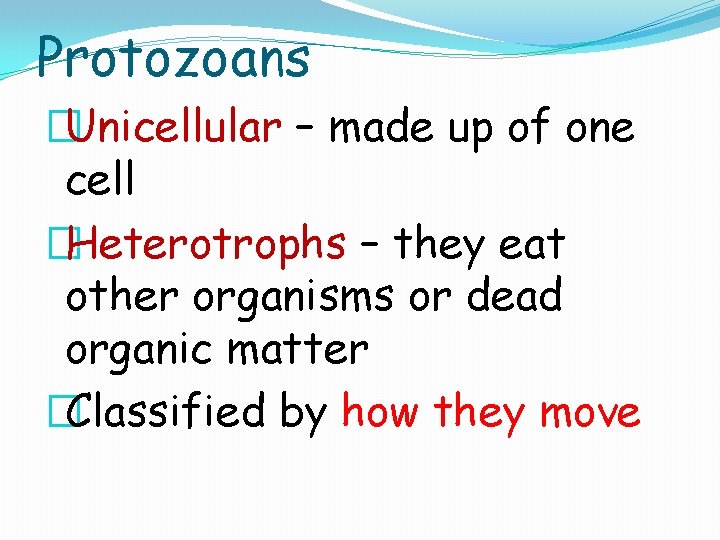 Protozoans

Unicellular – made up of one cell

Heterotrophs – they eat other organisms or dead organic matter

Classified by how they move